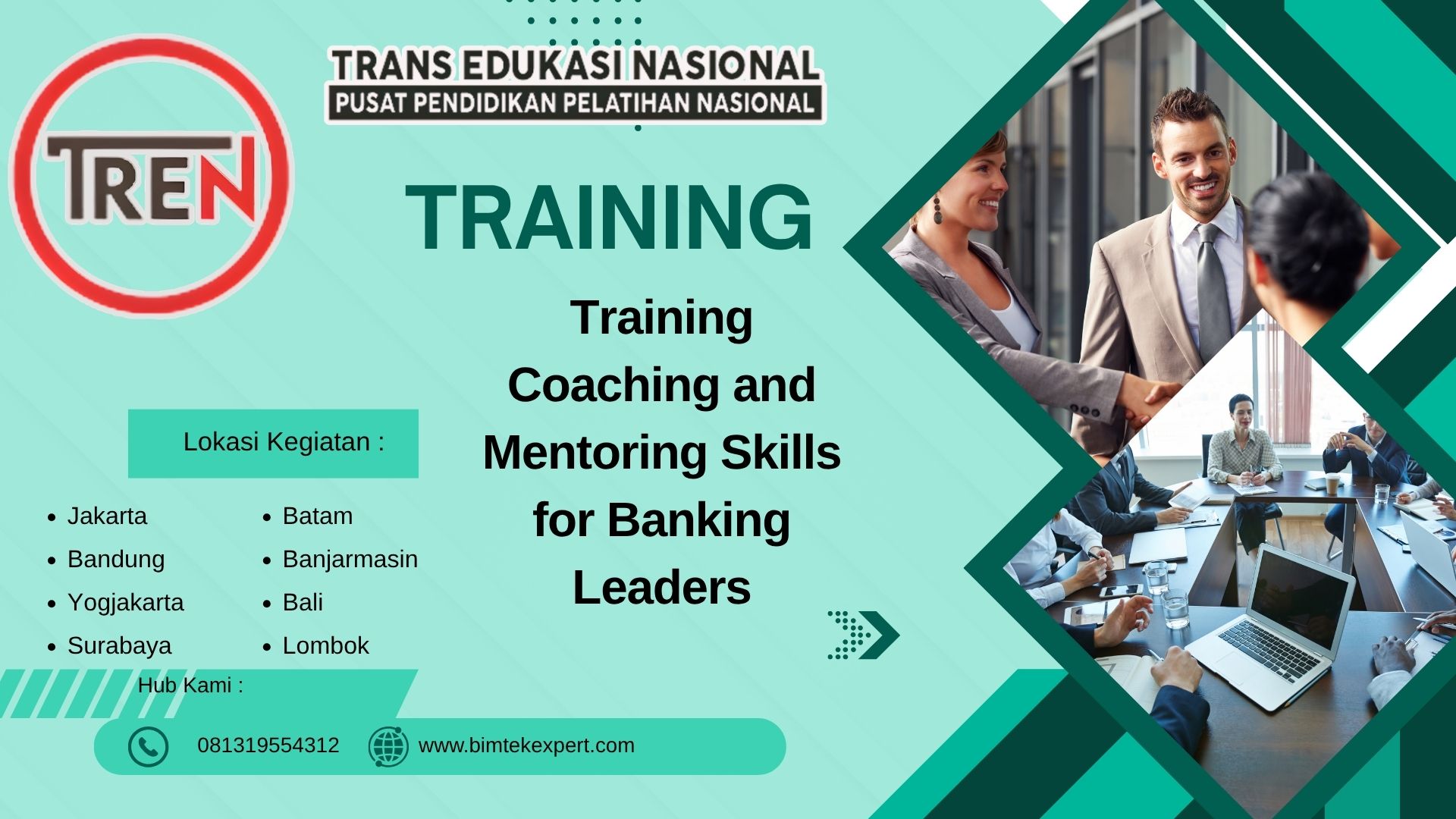 TREN

TRANS EDUKASI NASIONAL
PUSAT PENDIDIKAN PELATIHAN NASIONAL

TRAINING

Training Coaching and Mentoring Skills for Banking Leaders

Lokasi Kegiatan :

- Jakarta
- Bandung
- Yogjakarta
- Surabaya

- Batam
- Banjarmasin
- Bali
- Lombok

Hub Kami :

081319554312

www.bimtekexpert.com